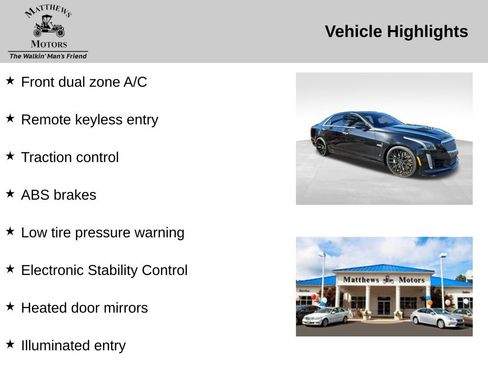 MATTHEWS
MOTORS
The Walkin' Man's Friend

Vehicle Highlights

★ Front dual zone A/C

★ Remote keyless entry

★ Traction control

★ ABS brakes

★ Low tire pressure warning

★ Electronic Stability Control

★ Heated door mirrors

★ Illuminated entry

Matthews Motors